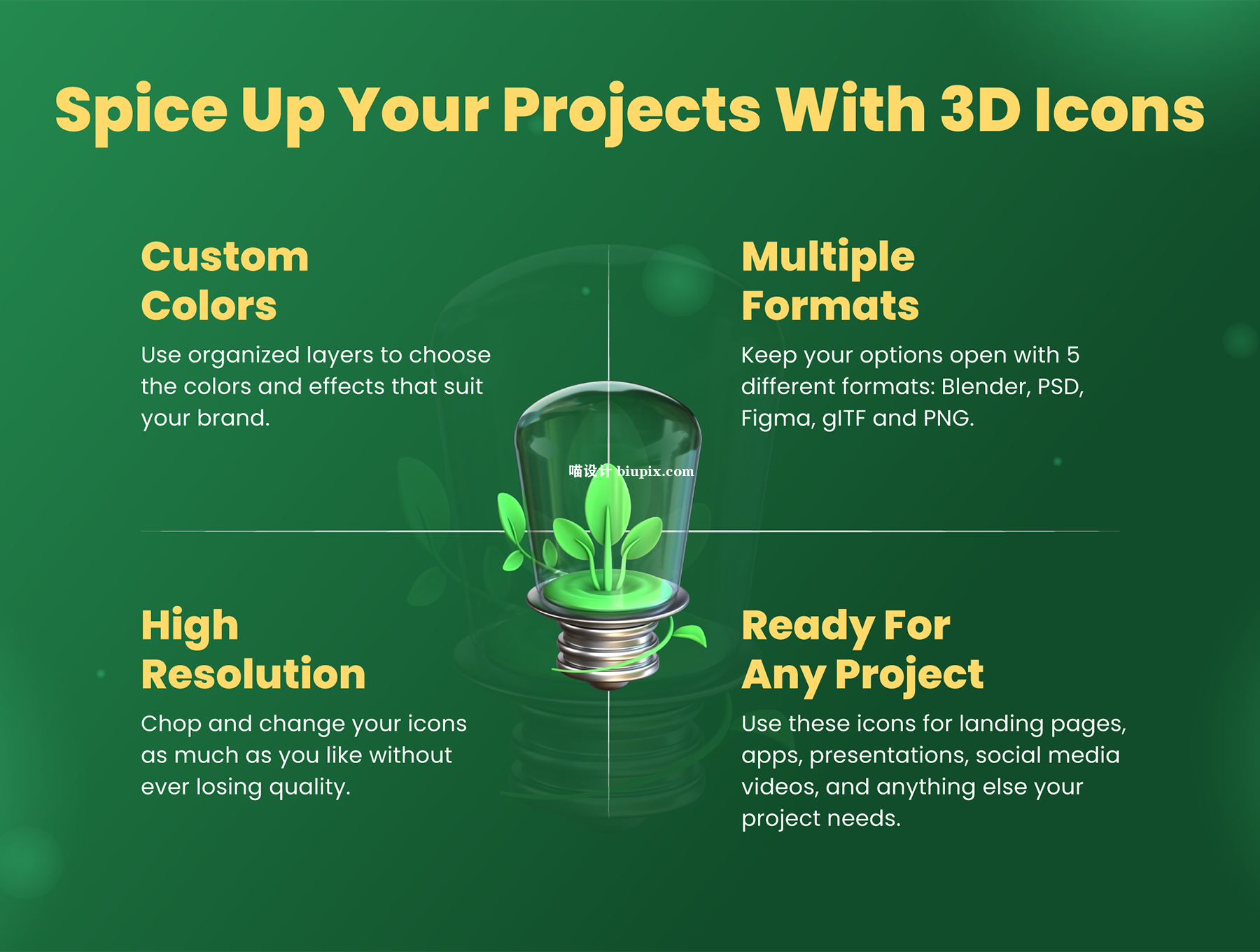 Spice Up Your Projects With 3D Icons

Custom Colors

Use organized layers to choose the colors and effects that suit your brand.

Multiple Formats

Keep your options open with 5 different formats: Blender, PSD, Figma, glTF and PNG.

喵设计 biupix.com

High Resolution

Chop and change your icons as much as you like without ever losing quality.

Ready For Any Project

Use these icons for landing pages, apps, presentations, social media videos, and anything else your project needs.